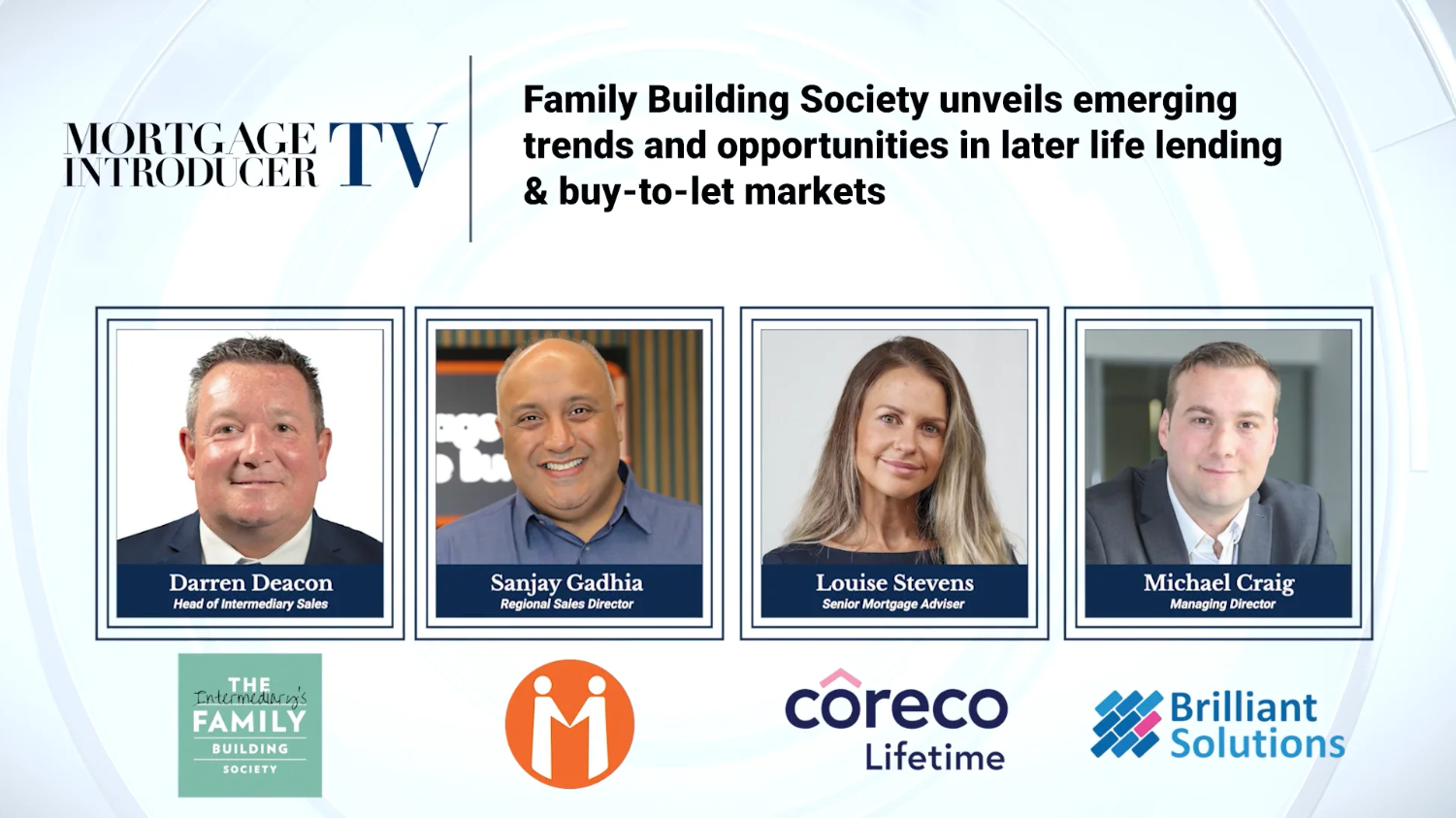 MORTGAGE INTRODUCER TV

Family Building Society unveils emerging trends and opportunities in later life lending & buy-to-let markets

Darren Deacon
Head of Intermediary Sales

Sanjay Gadhia
Regional Sales Director

Louise Stevens
Senior Mortgage Adviser

Michael Craig
Managing Director

THE Intermediary's FAMILY BUILDING SOCIETY

coreco Lifetime

Brilliant Solutions